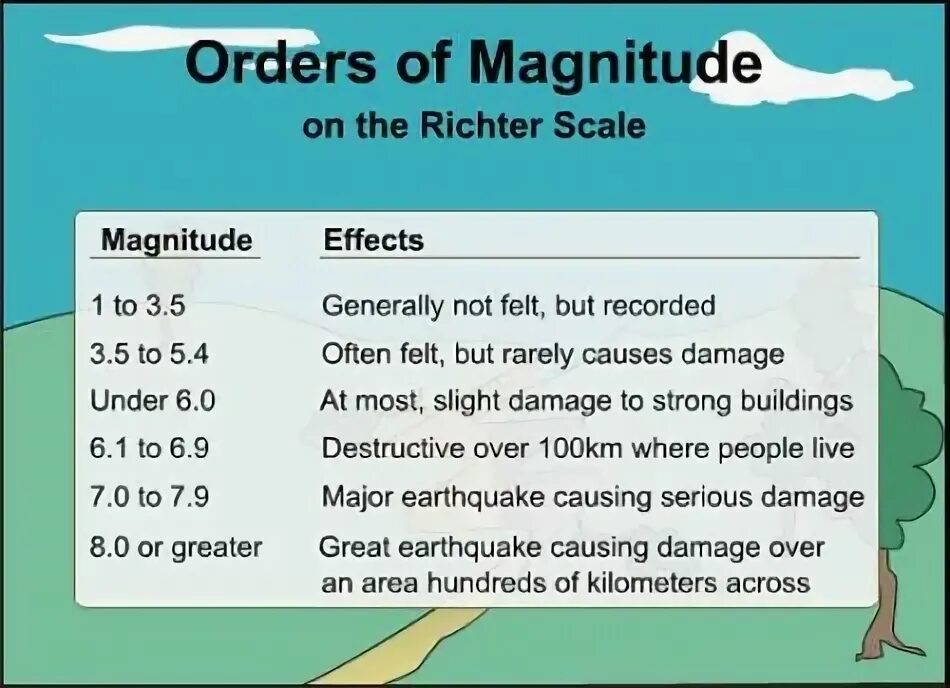 Orders of Magnitude

on the Richter Scale

| Magnitude | Effects |
|---|---|
| 1 to 3.5 | Generally not felt, but recorded |
| 3.5 to 5.4 | Often felt, but rarely causes damage |
| Under 6.0 | At most, slight damage to strong buildings |
| 6.1 to 6.9 | Destructive over 100km where people live |
| 7.0 to 7.9 | Major earthquake causing serious damage |
| 8.0 or greater | Great earthquake causing damage over an area hundreds of kilometers across |